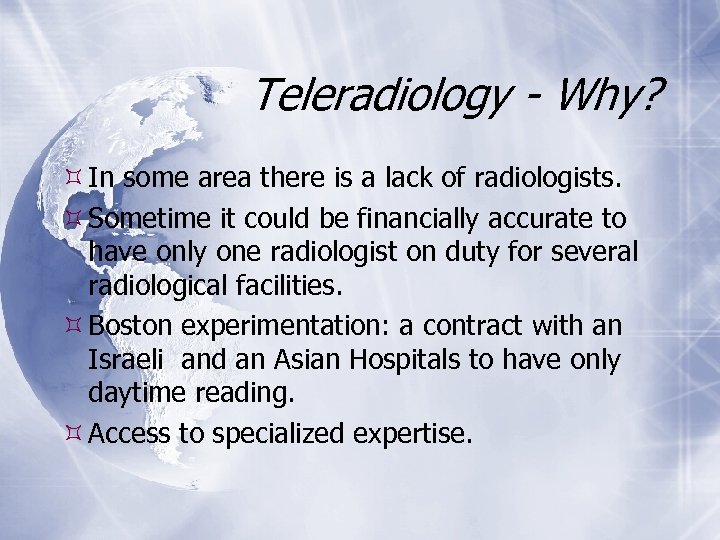 Teleradiology - Why?

In some area there is a lack of radiologists.

Sometime it could be financially accurate to have only one radiologist on duty for several radiological facilities.

Boston experimentation: a contract with an Israeli  and an Asian Hospitals to have only daytime reading.

Access to specialized expertise.